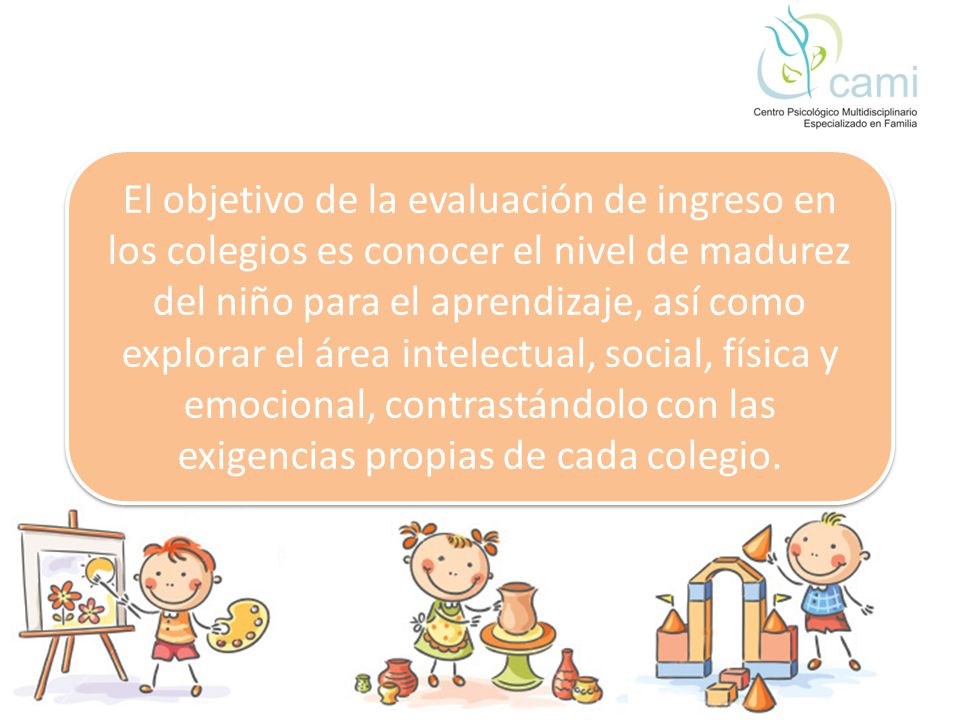 cami
Centro Psicológico Multidisciplinario
Especializado en Familia

El objetivo de la evaluación de ingreso en los colegios es conocer el nivel de madurez del niño para el aprendizaje, así como explorar el área intelectual, social, física y emocional, contrastándolo con las exigencias propias de cada colegio.